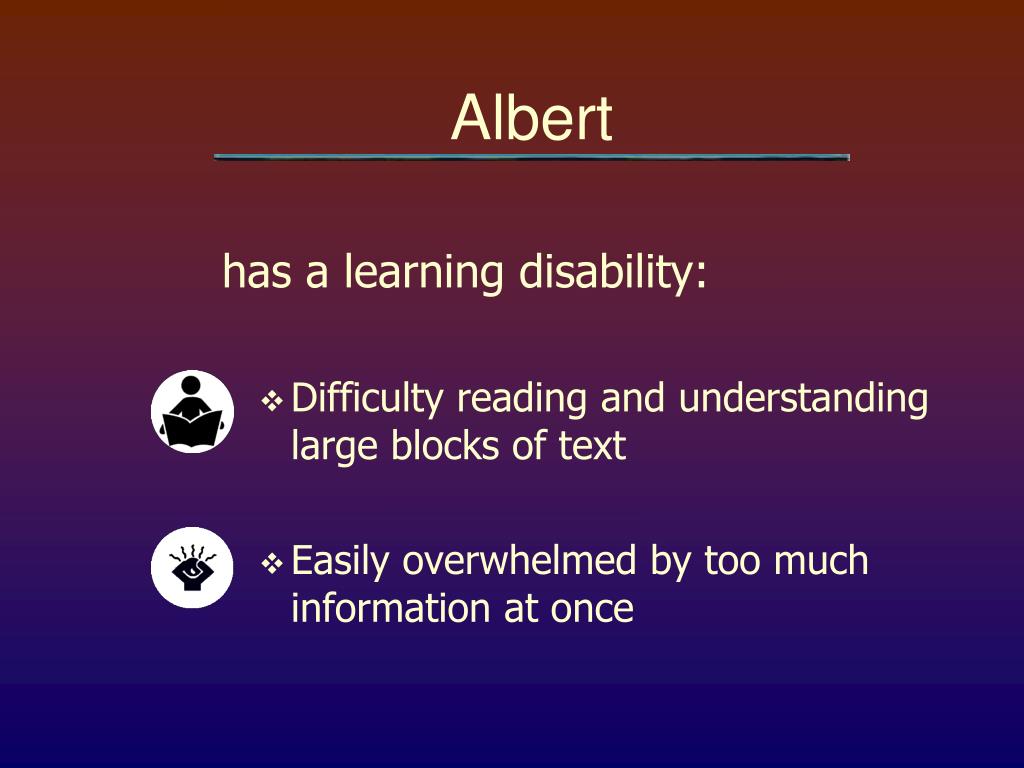 Albert

has a learning disability:

❖ Difficulty reading and understanding large blocks of text

❖ Easily overwhelmed by too much information at once